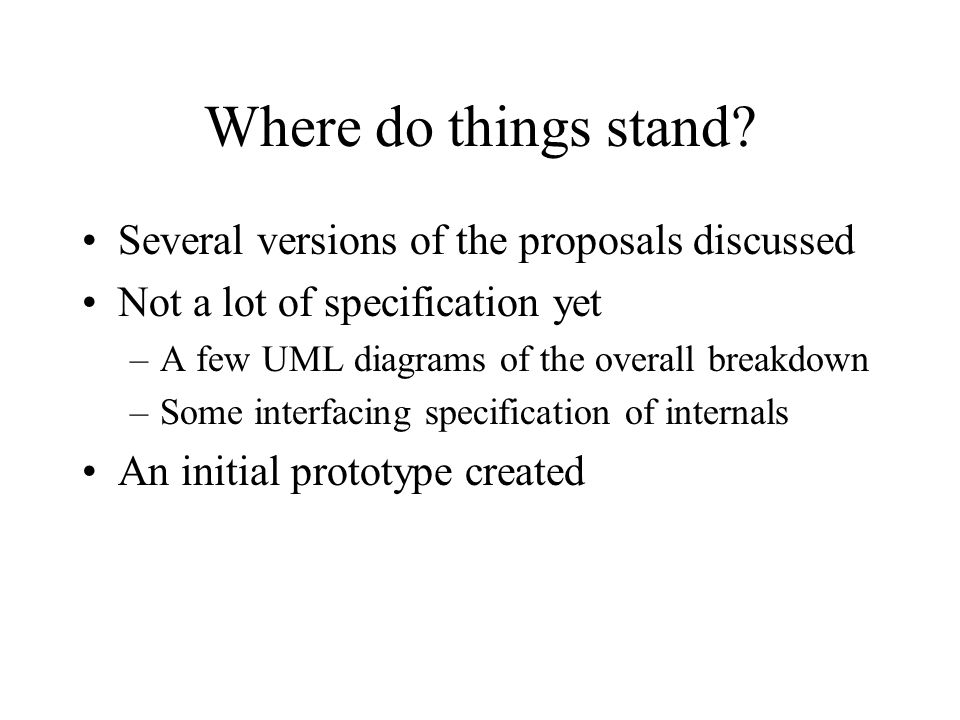 Where do things stand?

• Several versions of the proposals discussed
• Not a lot of specification yet
  – A few UML diagrams of the overall breakdown
  – Some interfacing specification of internals
• An initial prototype created